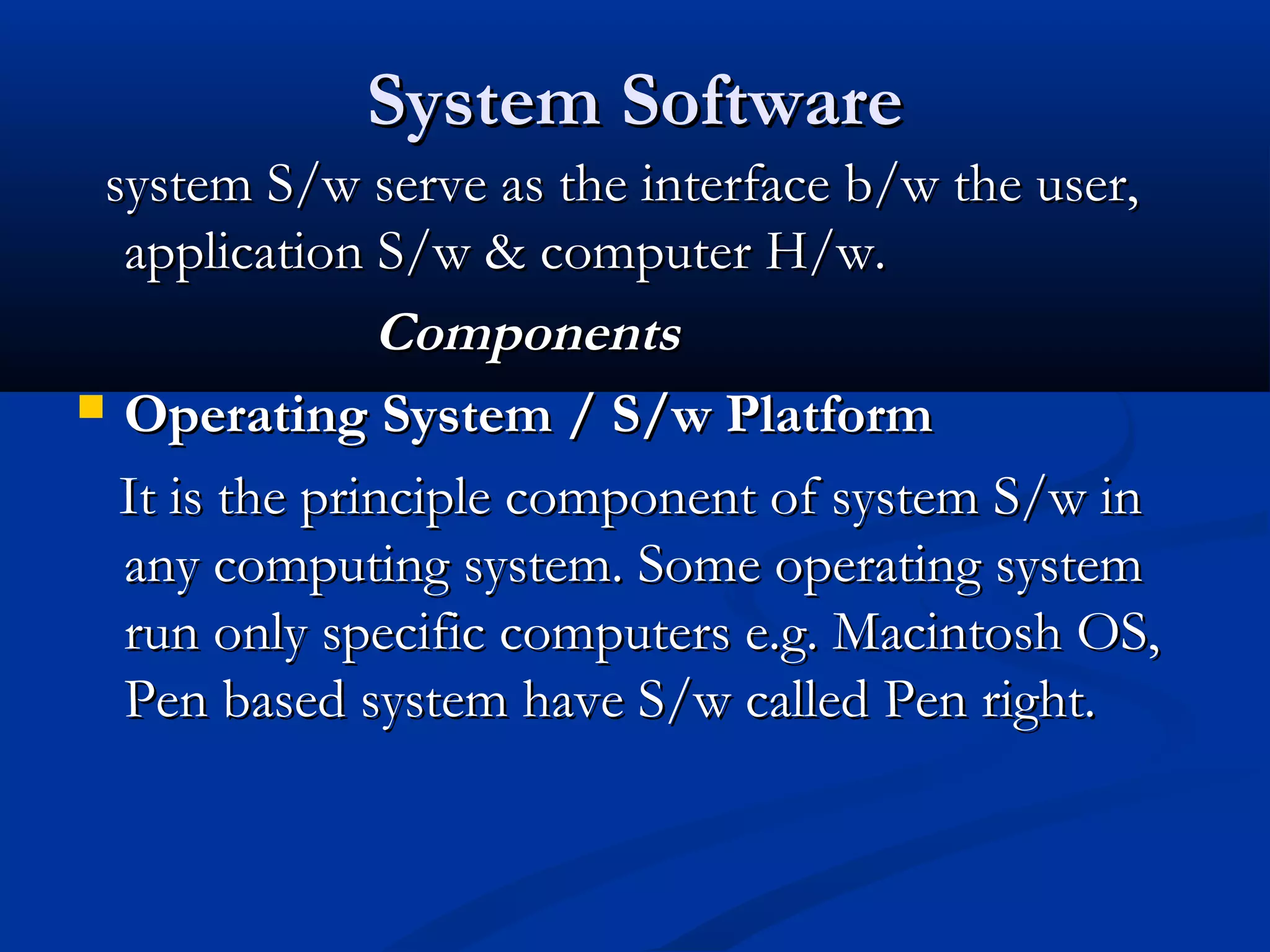 System Software

system S/w serve as the interface b/w the user, application S/w & computer H/w.

Components

Operating System / S/w Platform

It is the principle component of system S/w in any computing system. Some operating system run only specific computers e.g. Macintosh OS, Pen based system have S/w called Pen right.